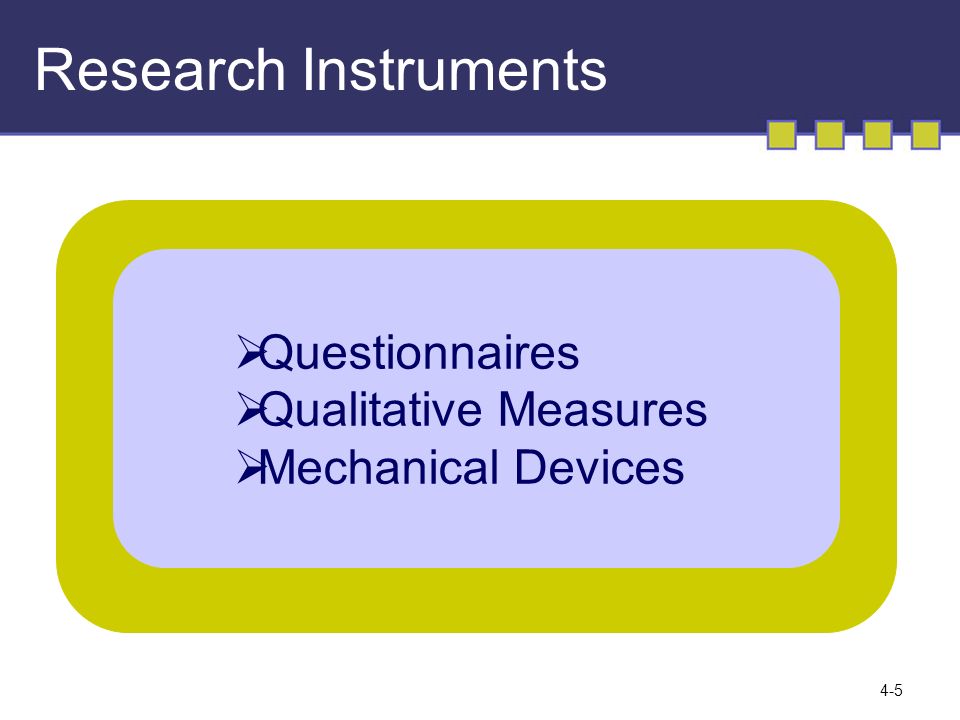 Research Instruments

➢Questionnaires
➢Qualitative Measures
➢Mechanical Devices

4-5